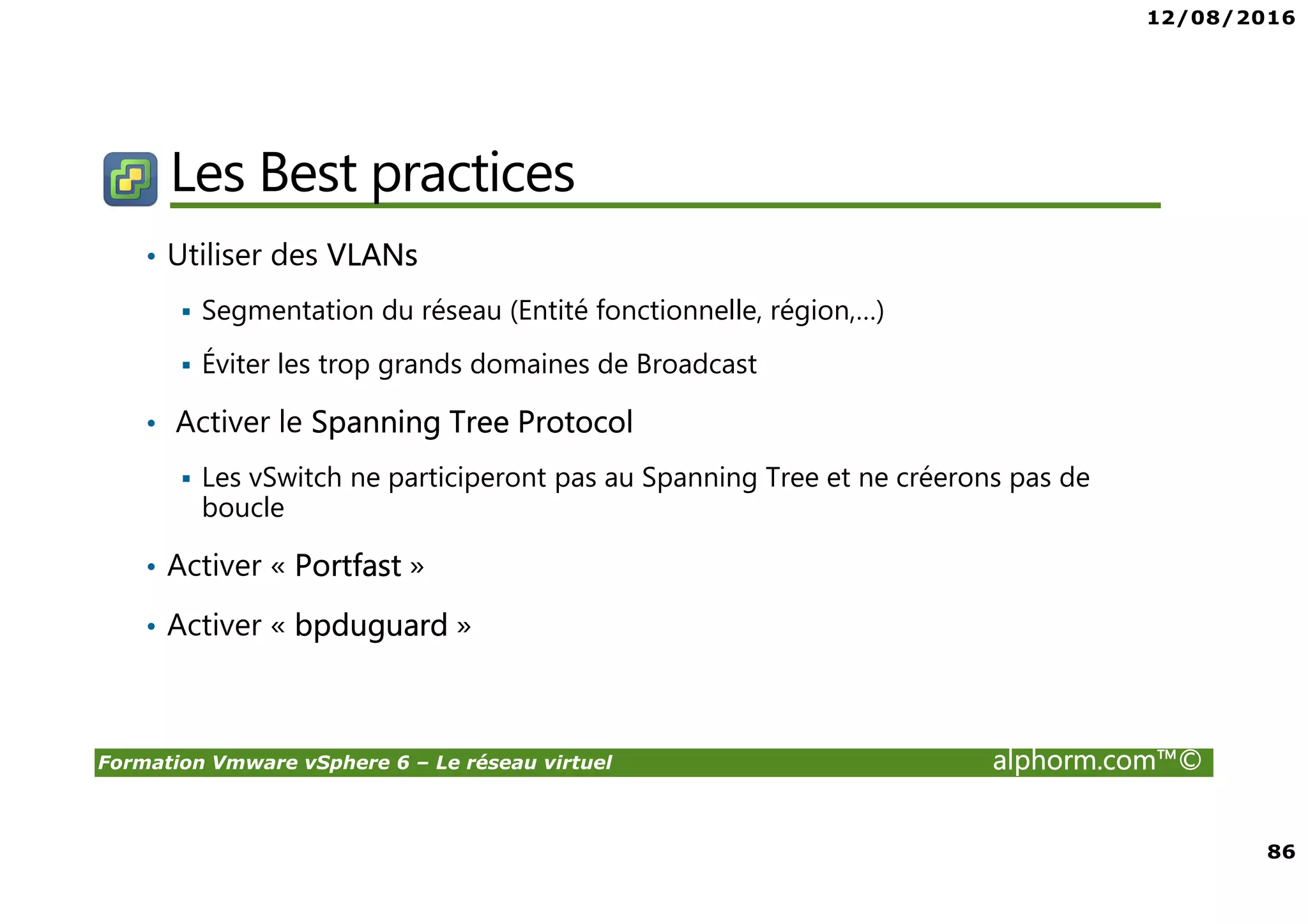 12/08/2016

Les Best practices

• Utiliser des VLANs

▪ Segmentation du réseau (Entité fonctionnelle, région,…)

▪ Éviter les trop grands domaines de Broadcast

• Activer le Spanning Tree Protocol

▪ Les vSwitch ne participeront pas au Spanning Tree et ne créerons pas de boucle

• Activer « Portfast »

• Activer « bpduguard »

Formation Vmware vSphere 6 – Le réseau virtuel

alphorm.com™©

86